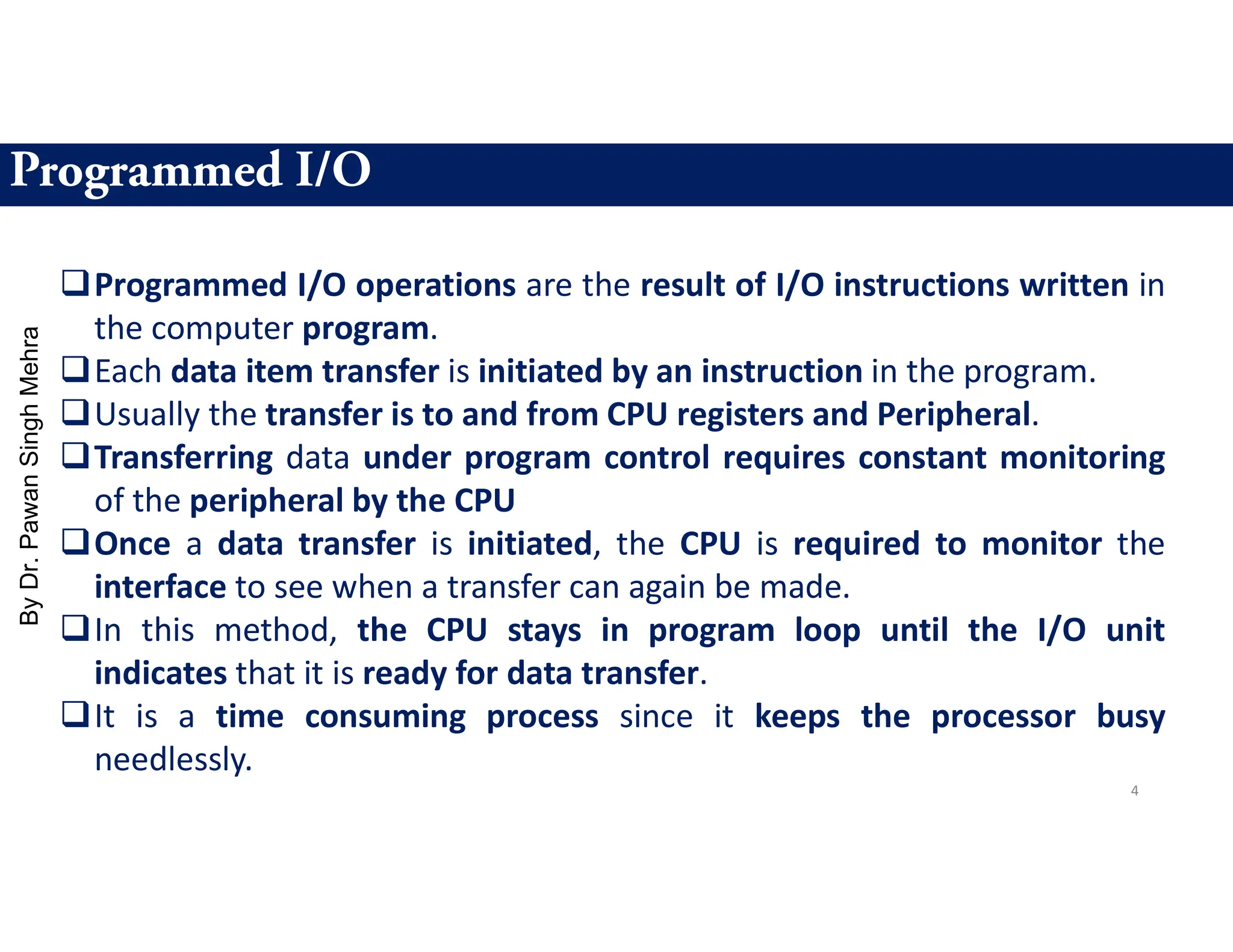 Programmed I/O

By Dr. Pawan Singh Mehra

❑ Programmed I/O operations are the result of I/O instructions written in the computer program.
❑ Each data item transfer is initiated by an instruction in the program.
❑ Usually the transfer is to and from CPU registers and Peripheral.
❑ Transferring data under program control requires constant monitoring of the peripheral by the CPU
❑ Once a data transfer is initiated, the CPU is required to monitor the interface to see when a transfer can again be made.
❑ In this method, the CPU stays in program loop until the I/O unit indicates that it is ready for data transfer.
❑ It is a time consuming process since it keeps the processor busy needlessly.

4